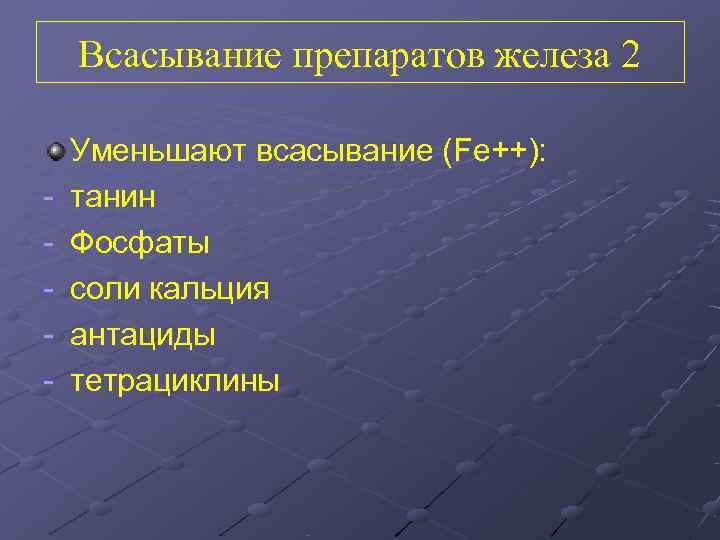 Всасывание препаратов железа 2

Уменьшают всасывание (Fe++):
- танин
- Фосфаты
- соли кальция
- антациды
- тетрациклины